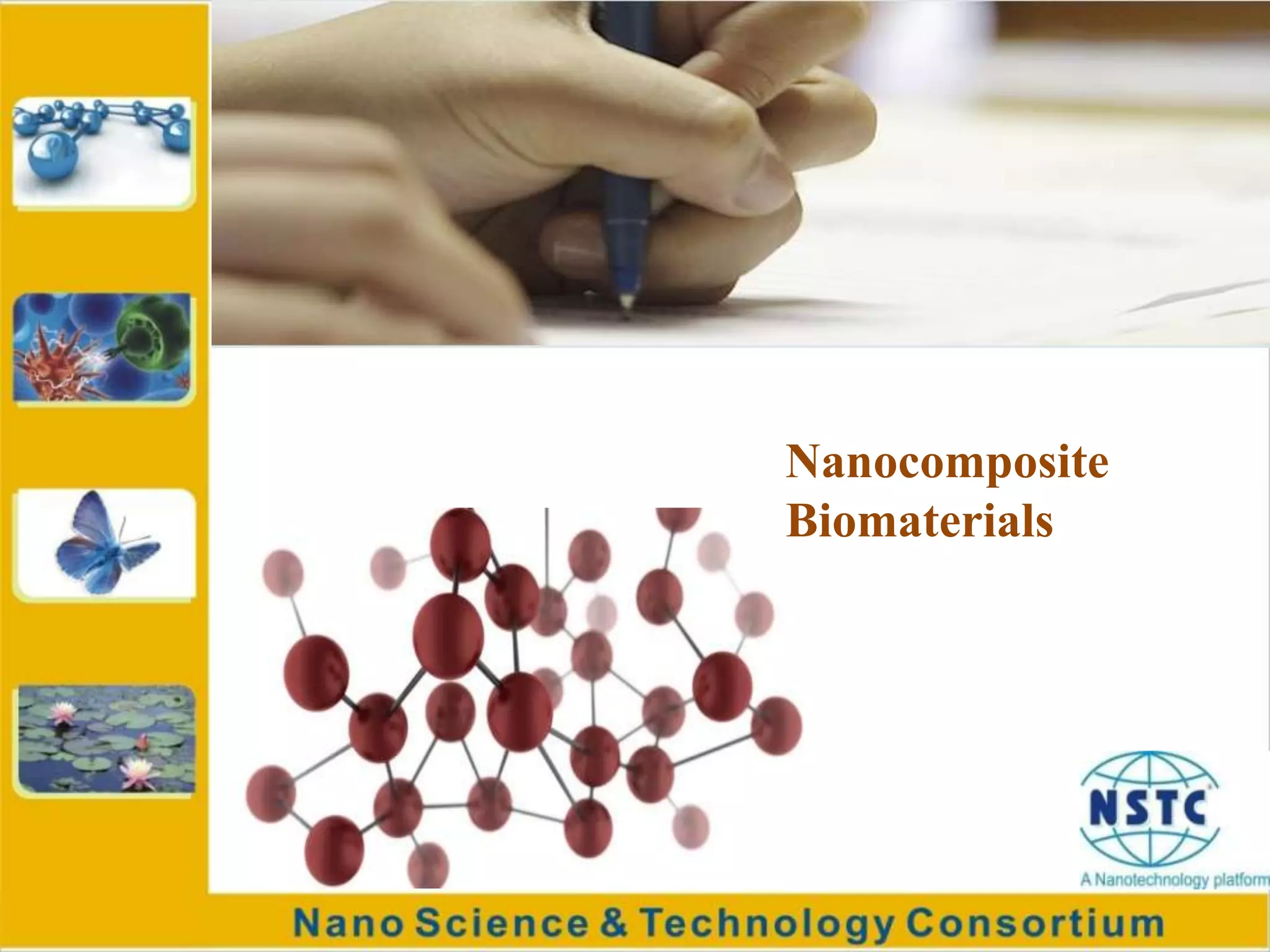 Nanocomposite Biomaterials

NSTC
A Nanotechnology platform

Nano Science & Technology Consortium